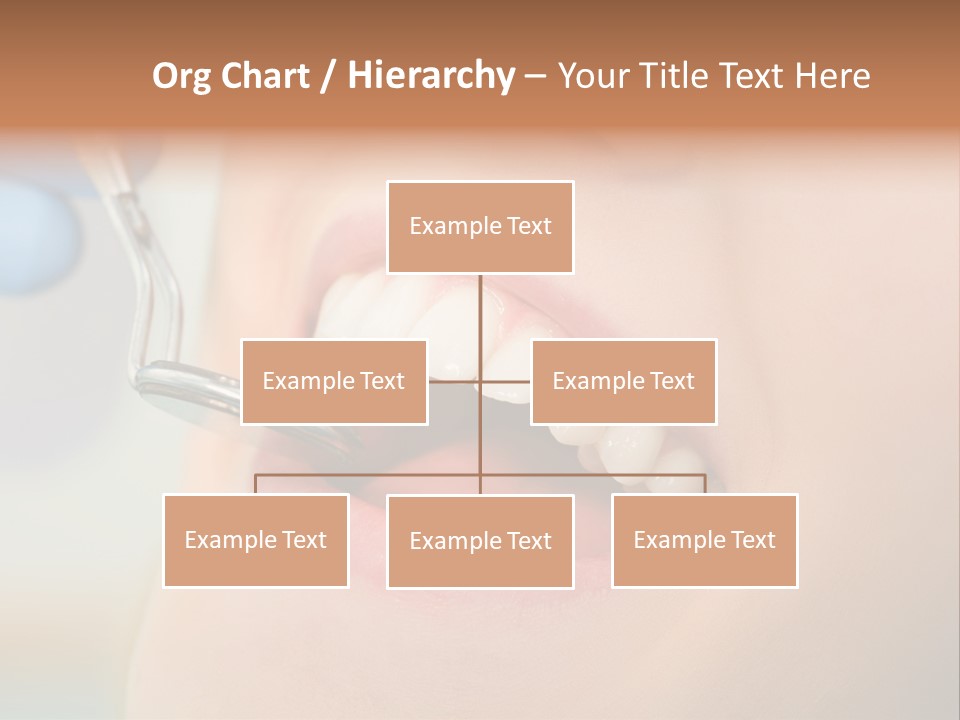 Org Chart / Hierarchy – Your Title Text Here

Example Text

Example Text

Example Text

Example Text

Example Text

Example Text